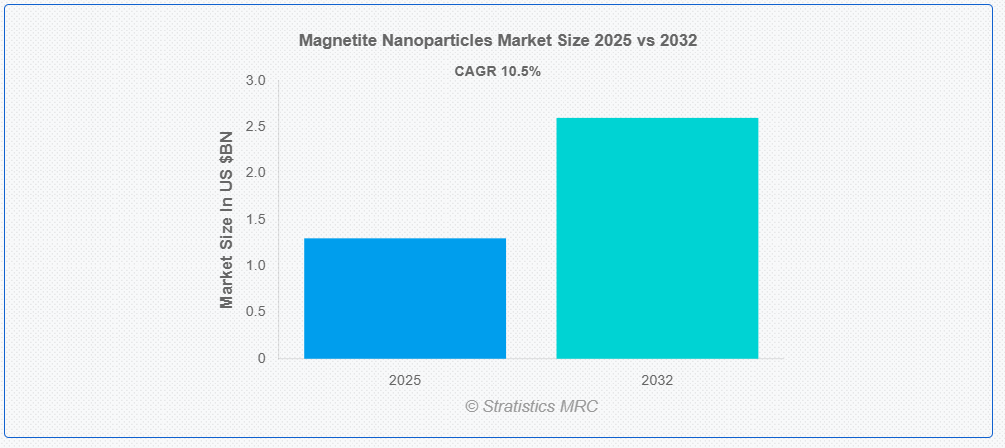 Magnetite Nanoparticles Market Size 2025 vs 2032

CAGR 10.5%

Market Size In US $BN

3.0
2.5
2.0
1.5
1.0
0.5
0

2025
2032

© Stratistics MRC